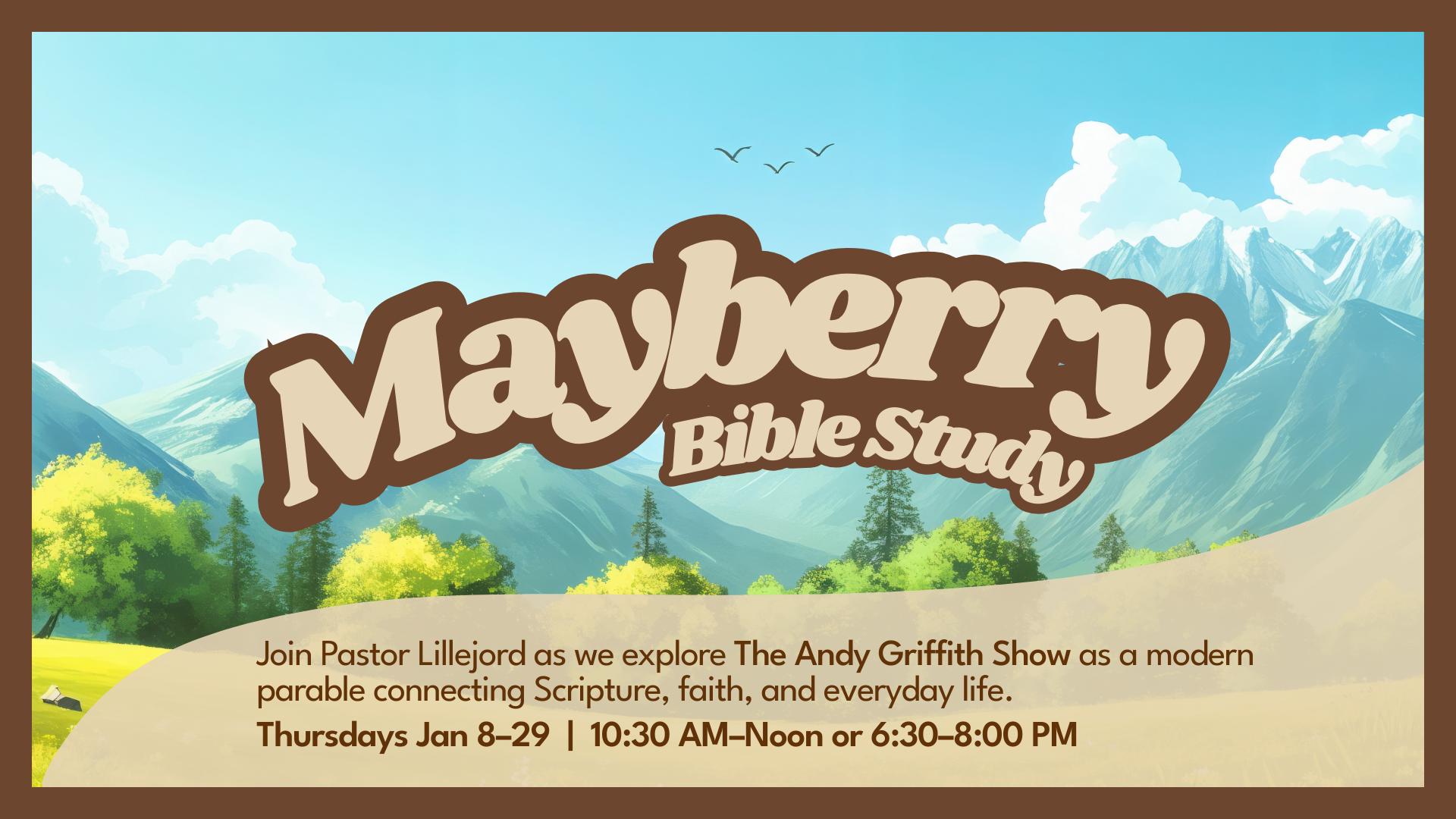 Mayberry
Bible Study

Join Pastor Lillejord as we explore The Andy Griffith Show as a modern parable connecting Scripture, faith, and everyday life.

Thursdays Jan 8–29 | 10:30 AM–Noon or 6:30–8:00 PM